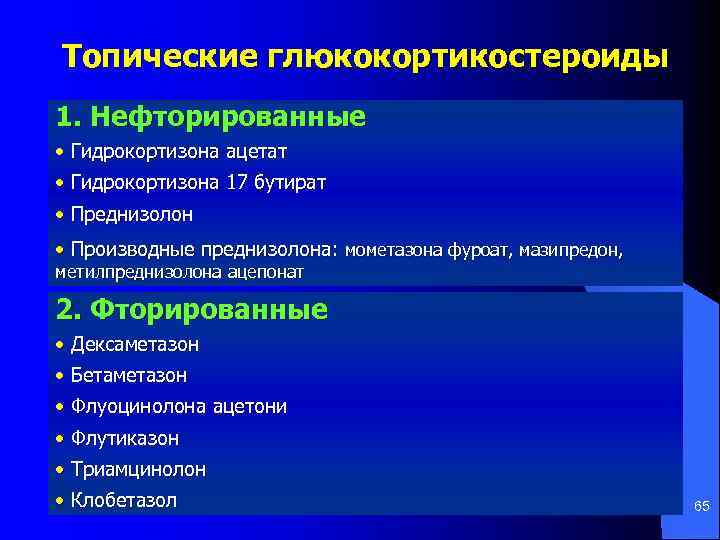 Топические глюкокортикостероиды

1. Нефторированные

• Гидрокортизона ацетат

• Гидрокортизона 17 бутират

• Преднизолон

• Производные преднизолона: мометазона фуроат, мазипредон, метилпреднизолона ацепонат

2. Фторированные

• Дексаметазон

• Бетаметазон

• Флуоцинолона ацетони

• Флутиказон

• Триамцинолон

• Клобетазол

65